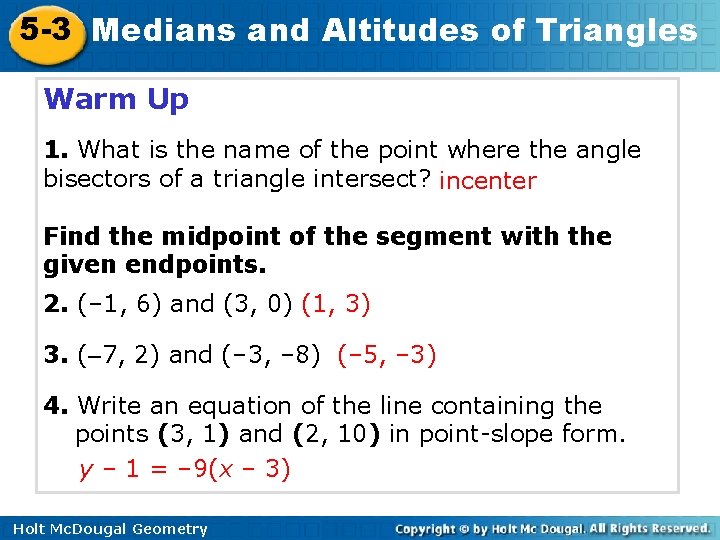 5-3 Medians and Altitudes of Triangles

Warm Up

1. What is the name of the point where the angle bisectors of a triangle intersect? incenter

Find the midpoint of the segment with the given endpoints.

2. (–1, 6) and (3, 0) (1, 3)

3. (–7, 2) and (–3, –8) (–5, –3)

4. Write an equation of the line containing the points (3, 1) and (2, 10) in point-slope form.

$y - 1 = -9(x - 3)$

Holt McDougal Geometry

Copyright © by Holt Mc Dougal. All Rights Reserved.